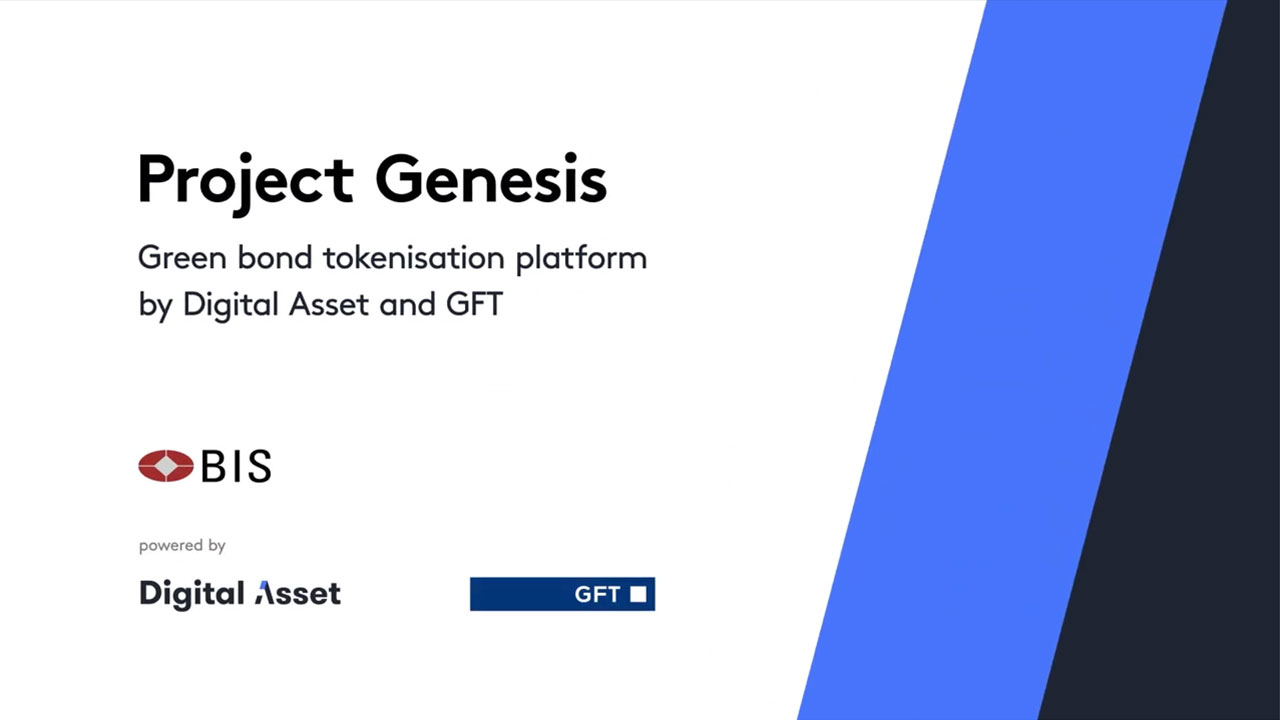 Project Genesis

Green bond tokenisation platform by Digital Asset and GFT

BIS

powered by

Digital Asset

GFT